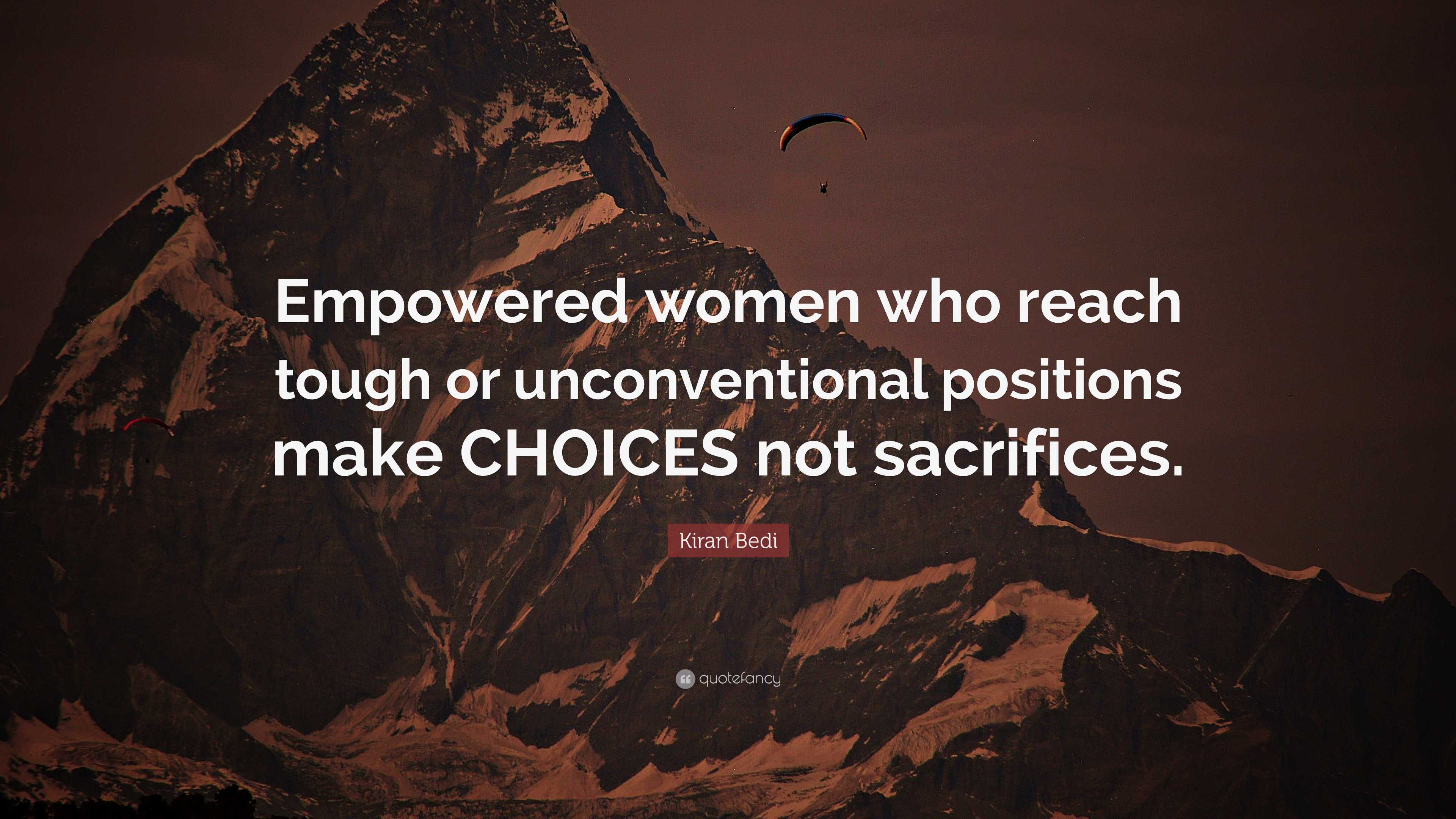 Empowered women who reach tough or unconventional positions make CHOICES not sacrifices.

Kiran Bedi

quotefancy